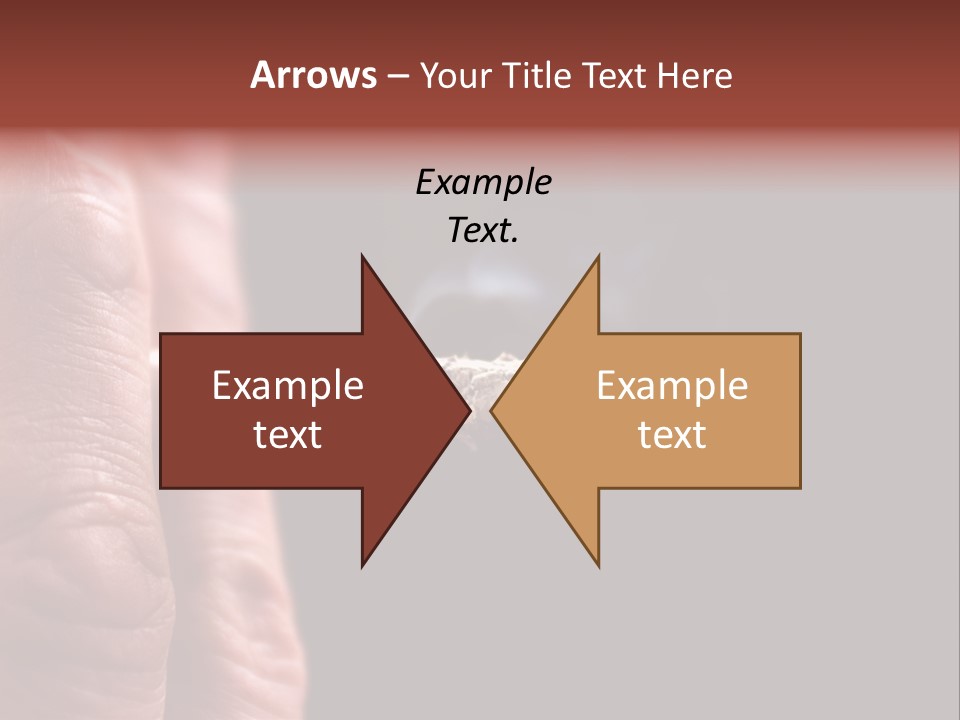 Arrows – Your Title Text Here

Example Text.

Example text

Example text